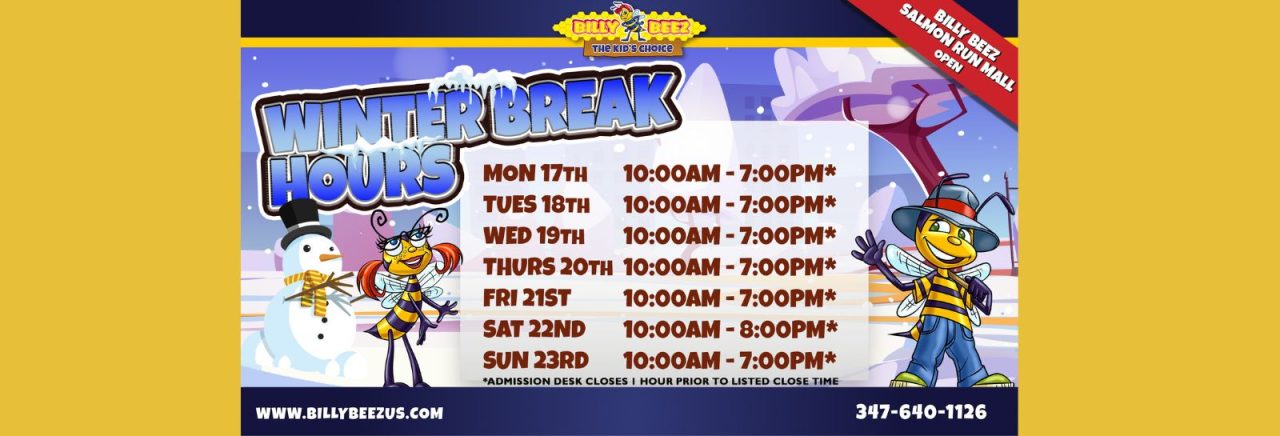 BILLY BEEZ
THE KID'S CHOICE

BILLY BEEZ
SALMON RUN MALL
OPEN

WINTER BREAK HOURS

| | |
|---|---|
| MON 17TH | 10:00AM - 7:00PM* |
| TUES 18TH | 10:00AM - 7:00PM* |
| WED 19TH | 10:00AM - 7:00PM* |
| THURS 20TH | 10:00AM - 7:00PM* |
| FRI 21ST | 10:00AM - 7:00PM* |
| SAT 22ND | 10:00AM - 8:00PM* |
| SUN 23RD | 10:00AM - 7:00PM* |

*ADMISSION DESK CLOSES 1 HOUR PRIOR TO LISTED CLOSE TIME

WWW.BILLYBEEZUS.COM

347-640-1126